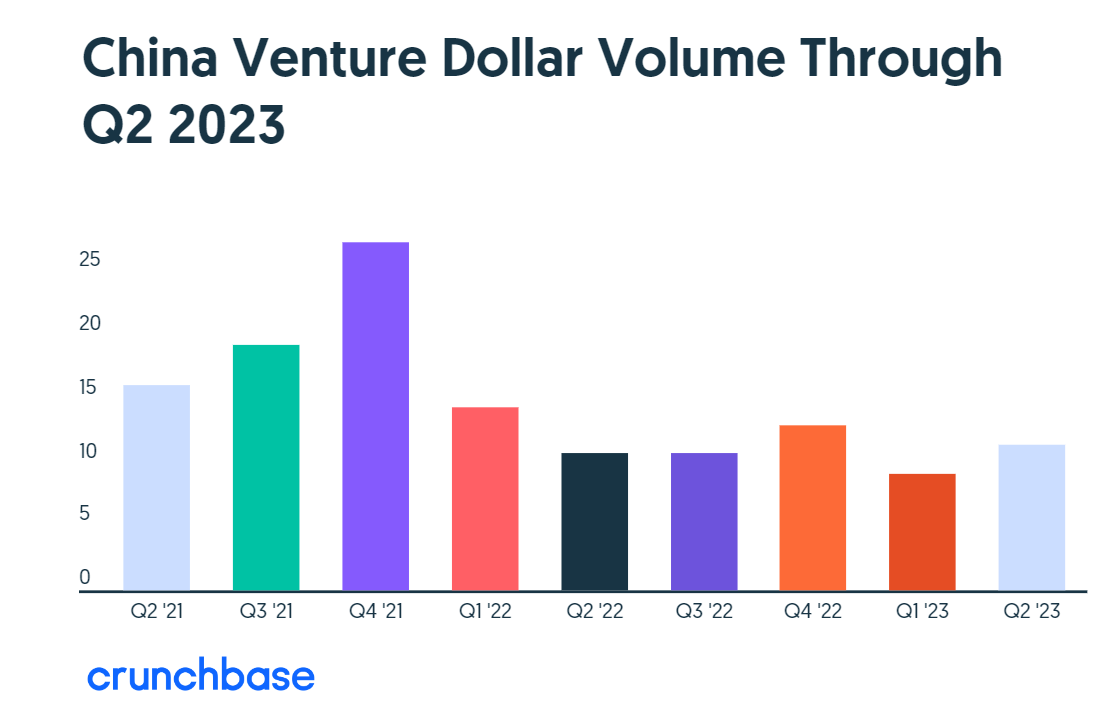 China Venture Dollar Volume Through Q2 2023

25
20
15
10
5
0

Q2 '21 Q3 '21 Q4 '21 Q1 '22 Q2 '22 Q3 '22 Q4 '22 Q1 '23 Q2 '23

crunchbase